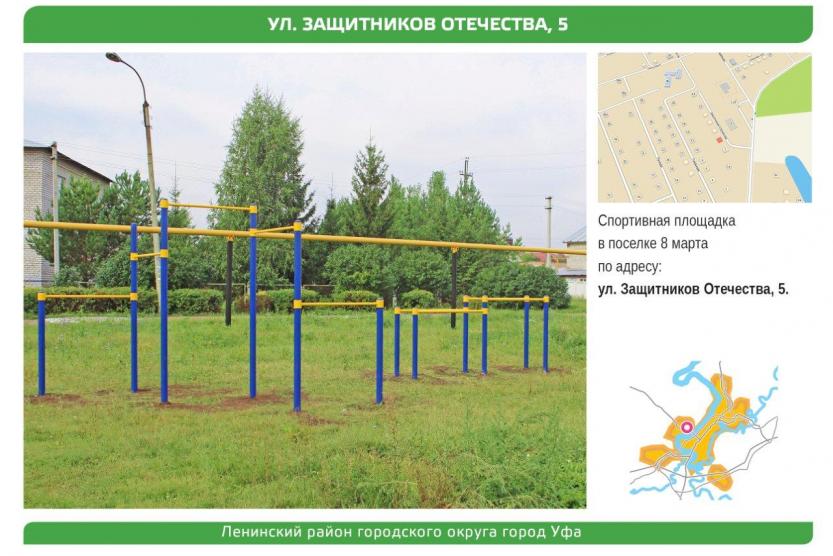 УЛ. ЗАЩИТНИКОВ ОТЕЧЕСТВА, 5

Спортивная площадка в поселке 8 марта по адресу:
ул. Защитников Отечества, 5.

Ленинский район городского округа город Уфа